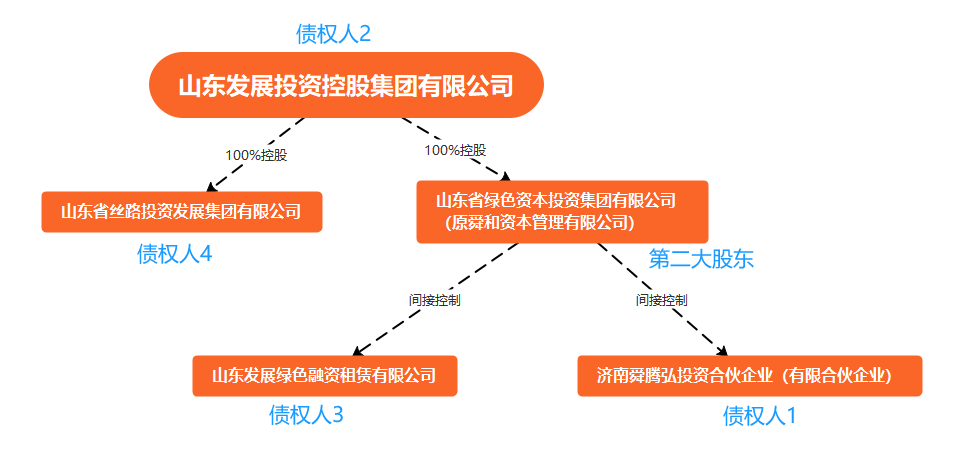 债权人2

山东发展投资控股集团有限公司

100%控股

100%控股

山东省丝路投资发展集团有限公司

债权人4

山东省绿色资本投资集团有限公司（原舜和资本管理有限公司）

第二大股东

间接控制

间接控制

山东发展绿色融资租赁有限公司

债权人3

济南舜腾弘投资合伙企业（有限合伙企业）

债权人1